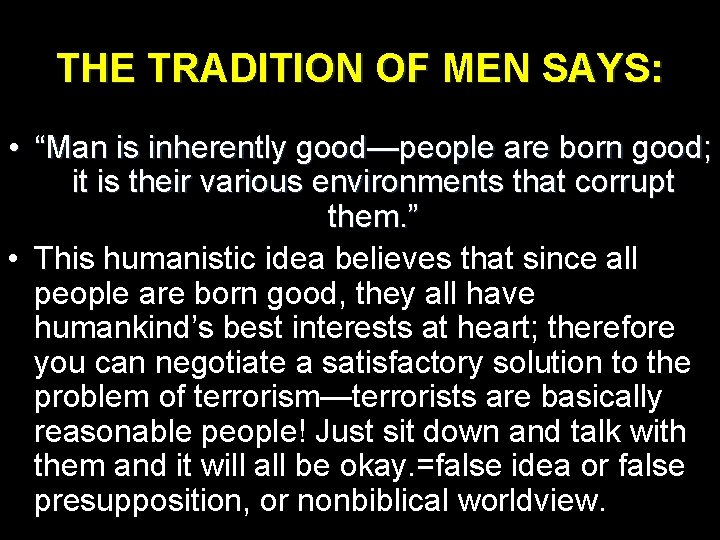 THE TRADITION OF MEN SAYS:

• “Man is inherently good—people are born good; it is their various environments that corrupt them.”

• This humanistic idea believes that since all people are born good, they all have humankind’s best interests at heart; therefore you can negotiate a satisfactory solution to the problem of terrorism—terrorists are basically reasonable people! Just sit down and talk with them and it will all be okay.=false idea or false presupposition, or nonbiblical worldview.